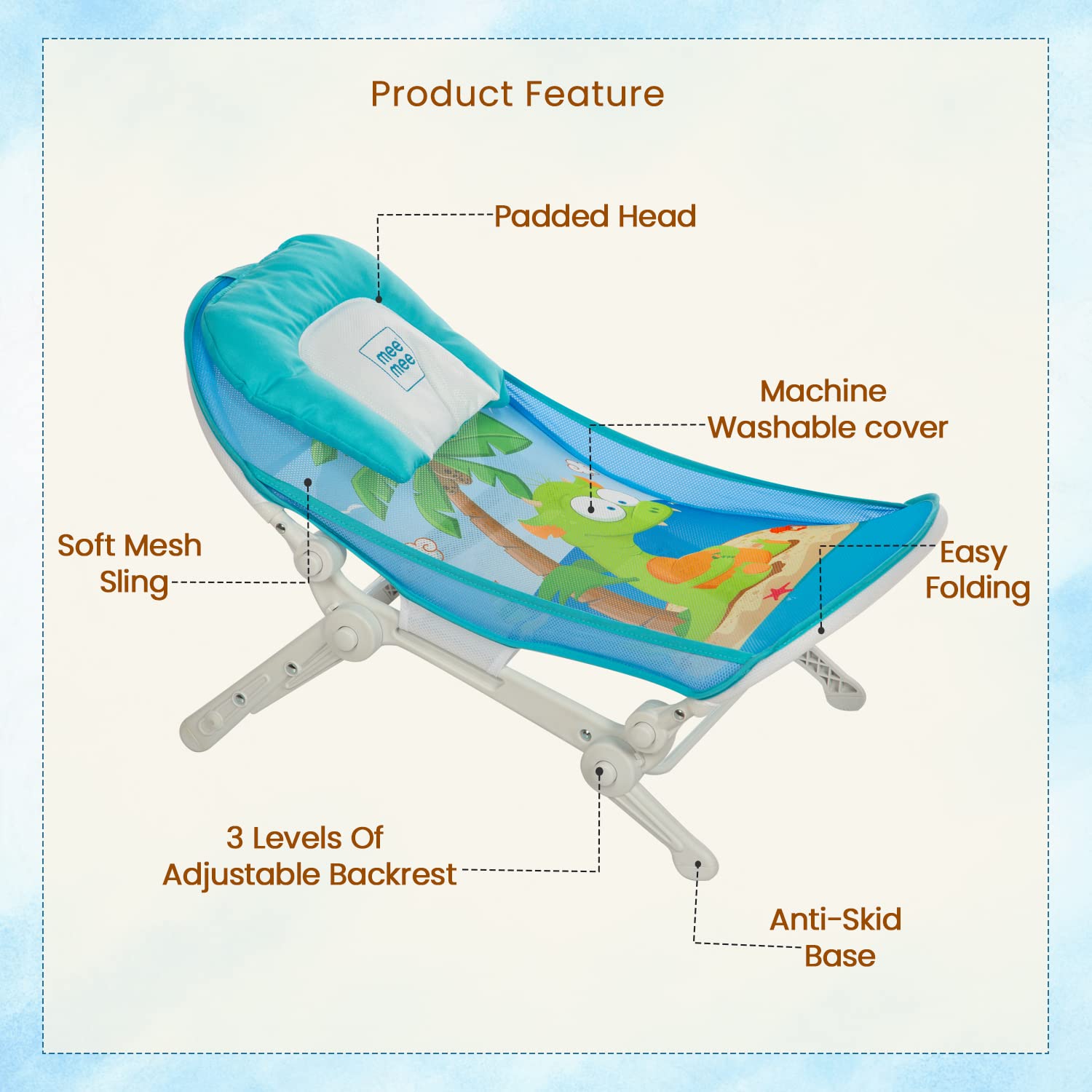 Product Feature

Padded Head

mee mee

Machine Washable cover

Soft Mesh Sling

Easy Folding

3 Levels Of Adjustable Backrest

Anti-Skid Base